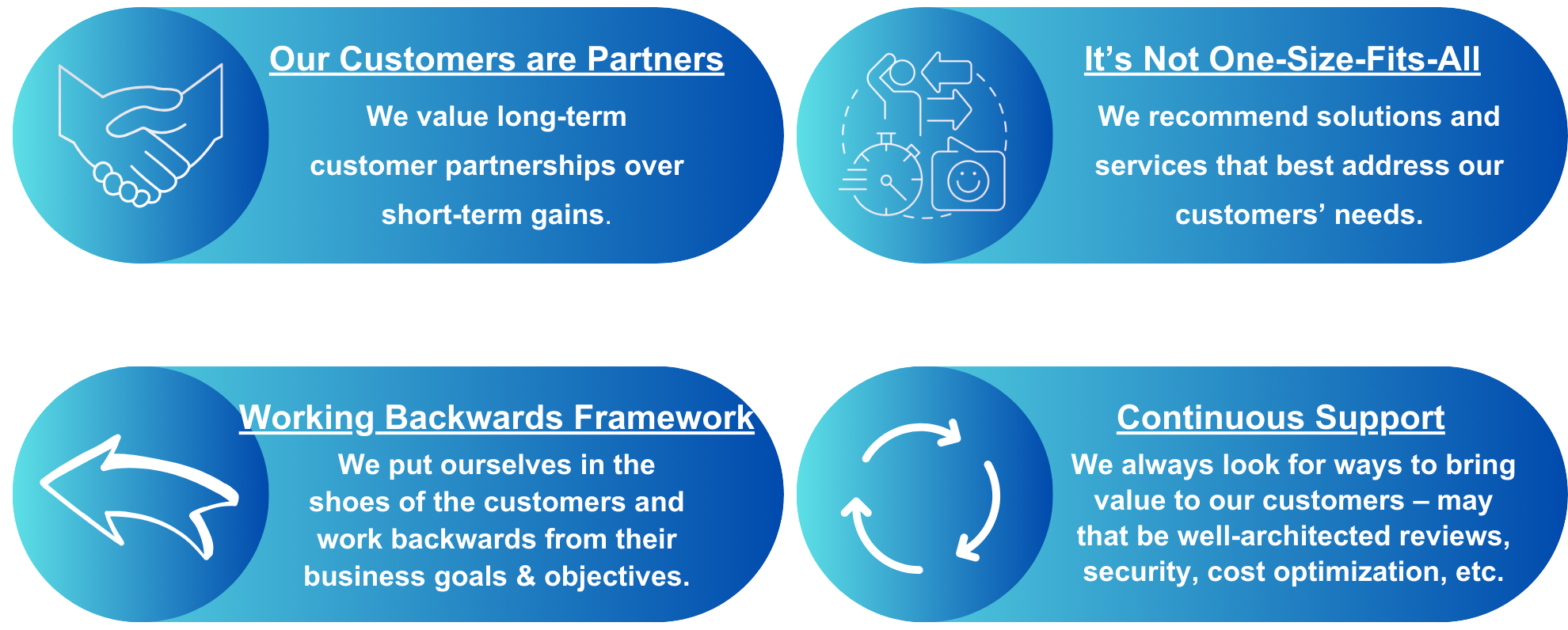 Our Customers are Partners

We value long-term customer partnerships over short-term gains.

It's Not One-Size-Fits-All

We recommend solutions and services that best address our customers' needs.

Working Backwards Framework

We put ourselves in the shoes of the customers and work backwards from their business goals & objectives.

Continuous Support

We always look for ways to bring value to our customers – may that be well-architected reviews, security, cost optimization, etc.